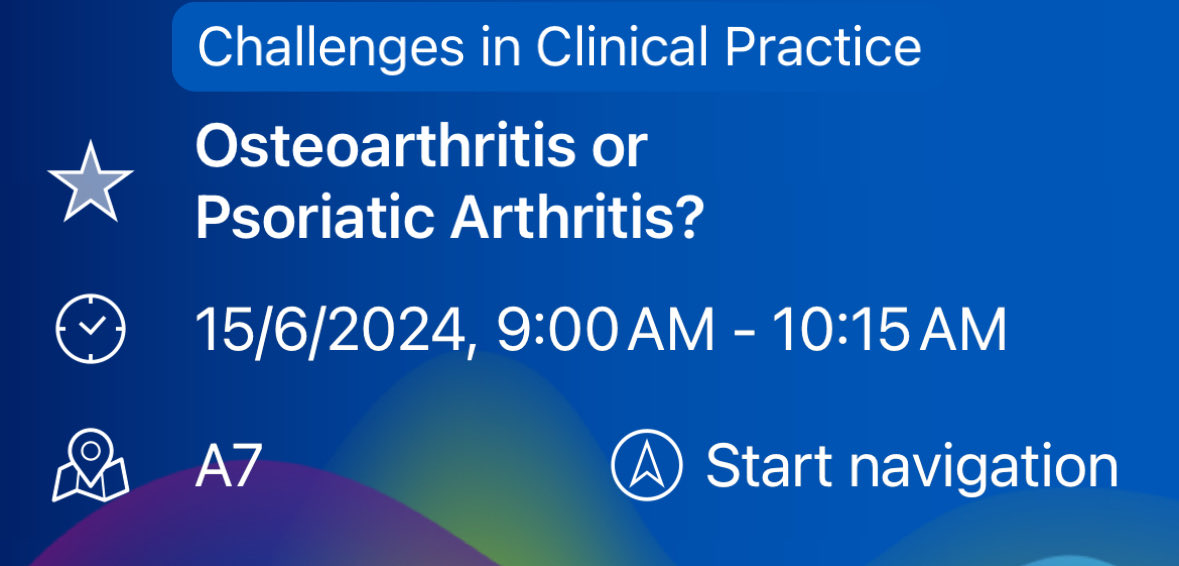 Challenges in Clinical Practice

Osteoarthritis or Psoriatic Arthritis?

15/6/2024, 9:00 AM - 10:15 AM

A7

Start navigation